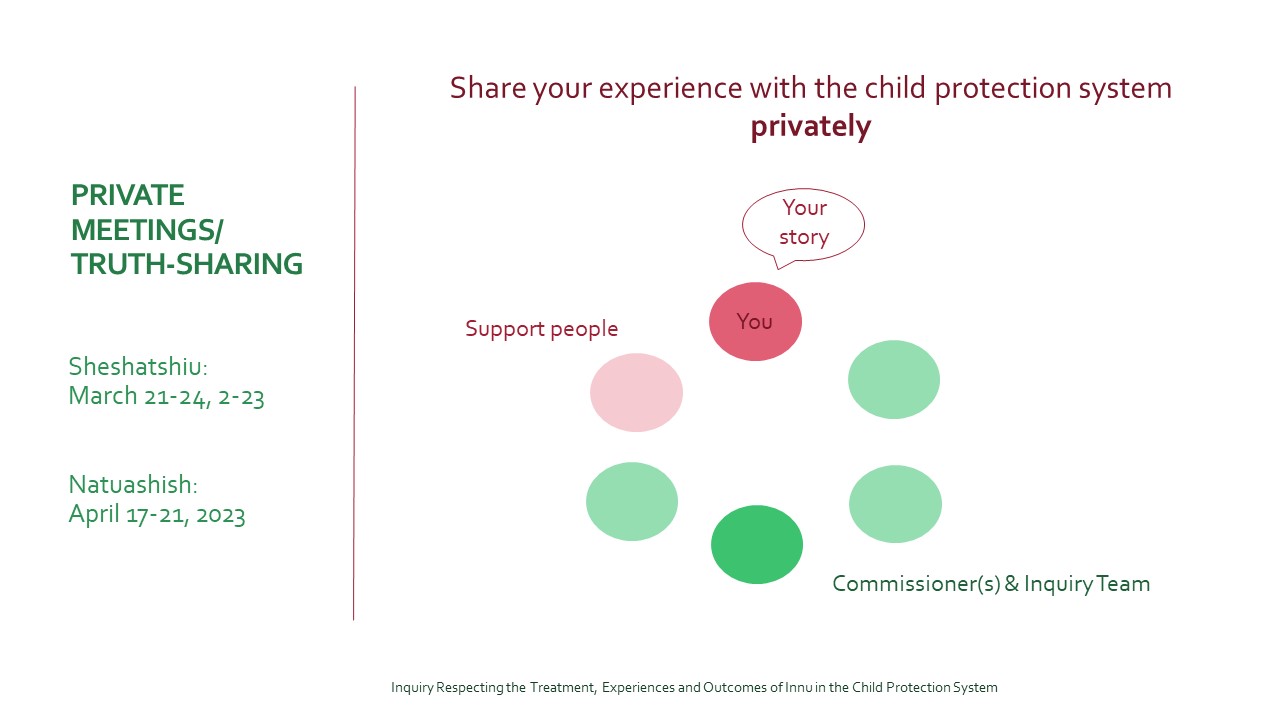 PRIVATE MEETINGS/ TRUTH-SHARING

Sheshatshiu: March 21-24, 2-23

Natuashish: April 17-21, 2023

Share your experience with the child protection system **privately**

Your story

You

Support people

Commissioner(s) & Inquiry Team

Inquiry Respecting the Treatment, Experiences and Outcomes of Innu in the Child Protection System